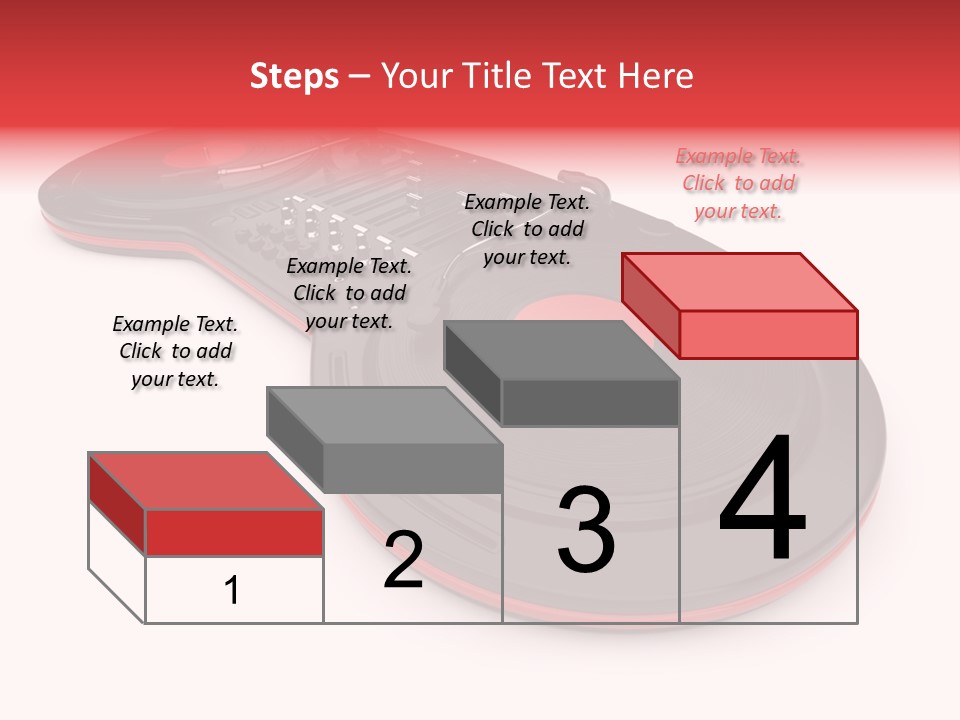 Steps – Your Title Text Here

Example Text. Click to add your text.

Example Text. Click to add your text.

Example Text. Click to add your text.

Example Text. Click to add your text.

1

2

3

4